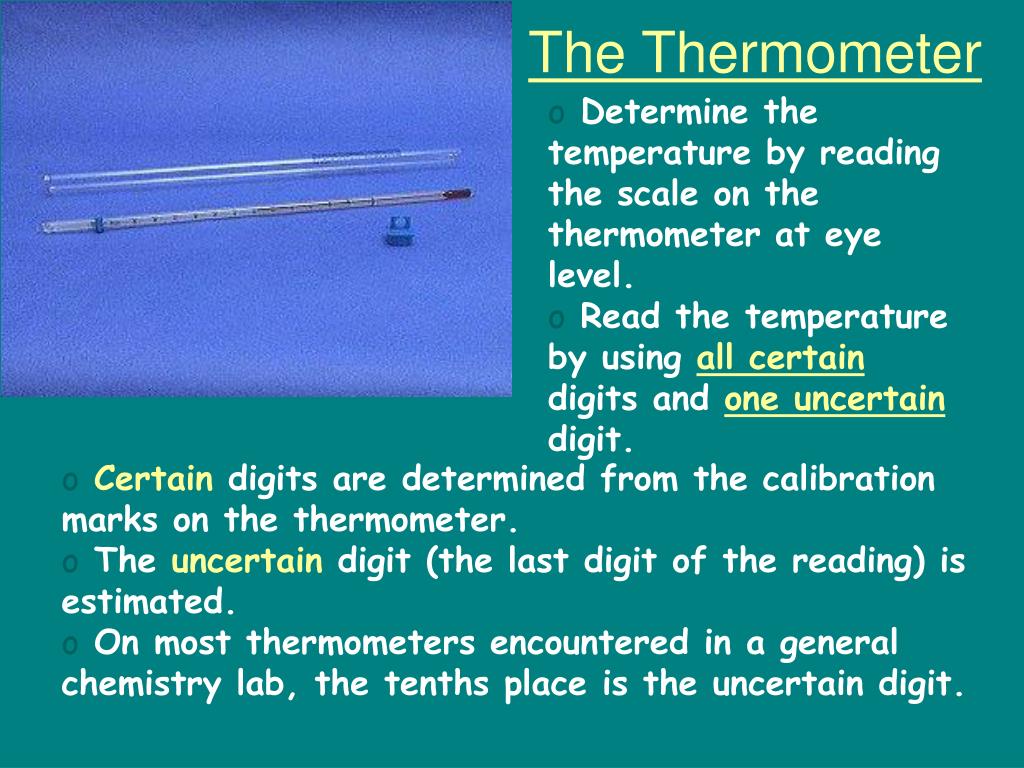 The Thermometer

o Determine the temperature by reading the scale on the thermometer at eye level.
o Read the temperature by using all certain digits and one uncertain digit.

o Certain digits are determined from the calibration marks on the thermometer.
o The uncertain digit (the last digit of the reading) is estimated.
o On most thermometers encountered in a general chemistry lab, the tenths place is the uncertain digit.